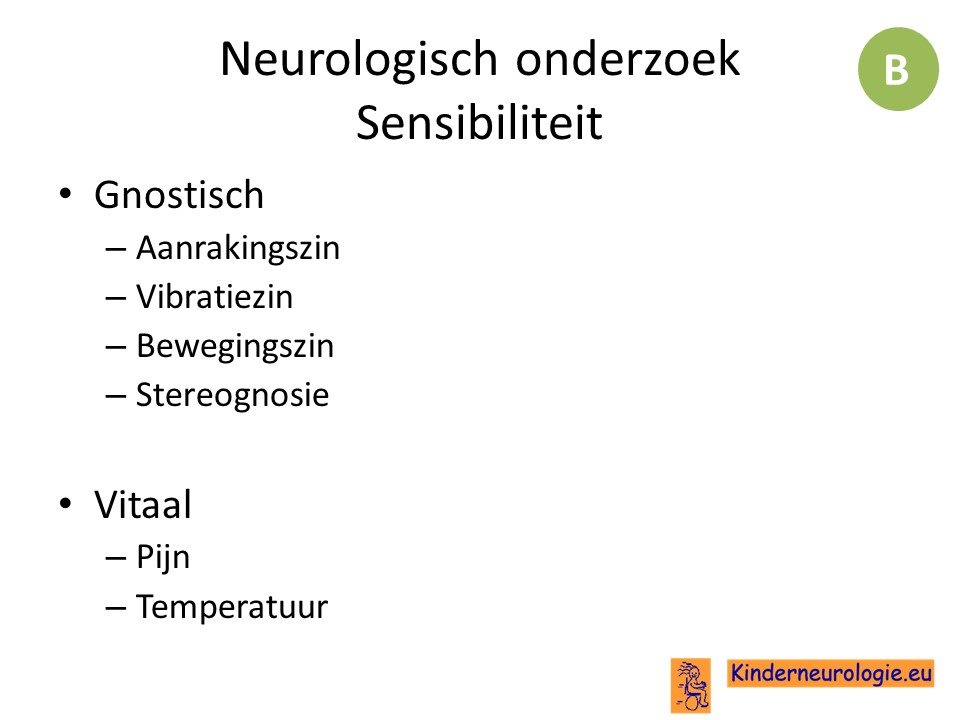 Neurologisch onderzoek
Sensibiliteit

B

• Gnostisch
– Aanrakingszin
– Vibratiezin
– Bewegingszin
– Stereognosie

• Vitaal
– Pijn
– Temperatuur

Kinderneurologie.eu